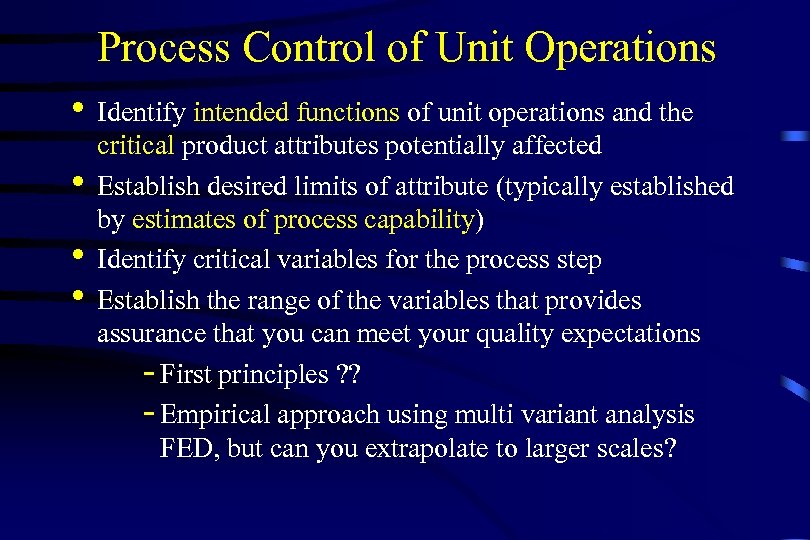 Process Control of Unit Operations

• Identify intended functions of unit operations and the critical product attributes potentially affected

• Establish desired limits of attribute (typically established by estimates of process capability)

• Identify critical variables for the process step

• Establish the range of the variables that provides assurance that you can meet your quality expectations

- First principles ??

- Empirical approach using multi variant analysis FED, but can you extrapolate to larger scales?